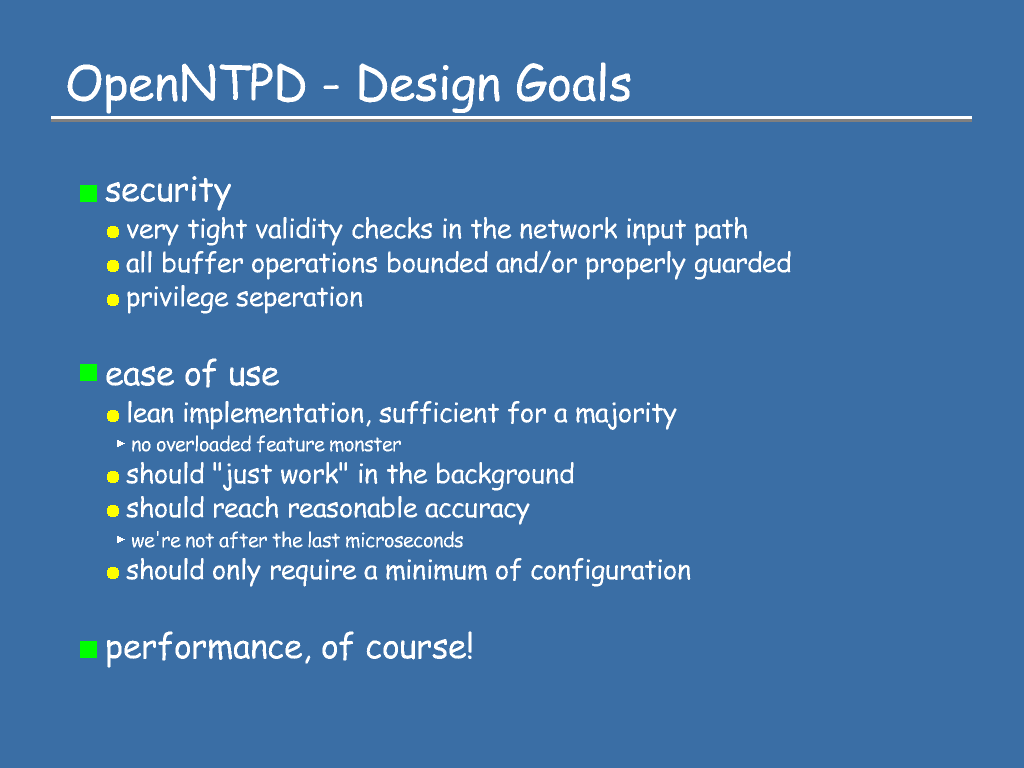 OpenNTPD - Design Goals

security
very tight validity checks in the network input path
all buffer operations bounded and/or properly guarded
privilege seperation

ease of use
lean implementation, sufficient for a majority
no overloaded feature monster
should "just work" in the background
should reach reasonable accuracy
we're not after the last microseconds
should only require a minimum of configuration

performance, of course!